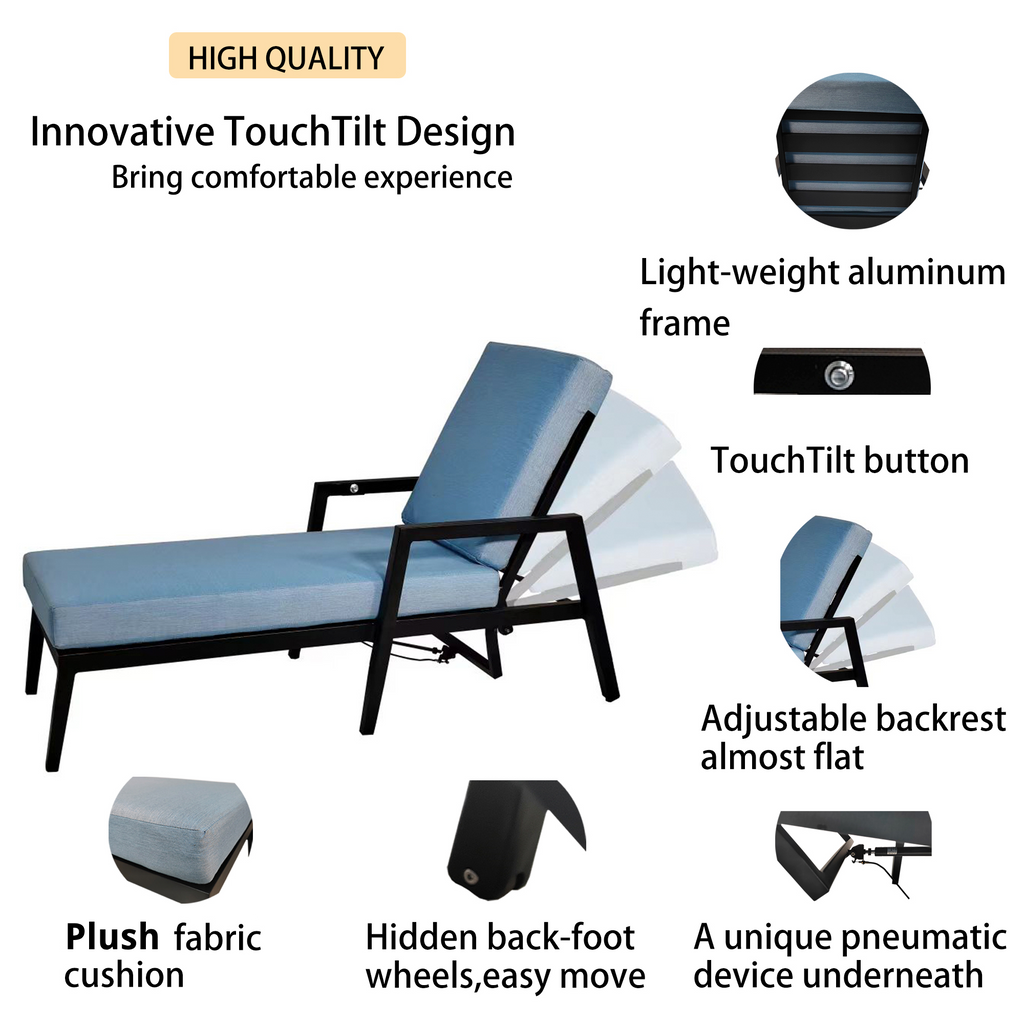 HIGH QUALITY

Innovative TouchTilt Design
Bring comfortable experience

Light-weight aluminum frame

TouchTilt button

Adjustable backrest almost flat

Plush fabric cushion

Hidden back-foot wheels,easy move

A unique pneumatic device underneath